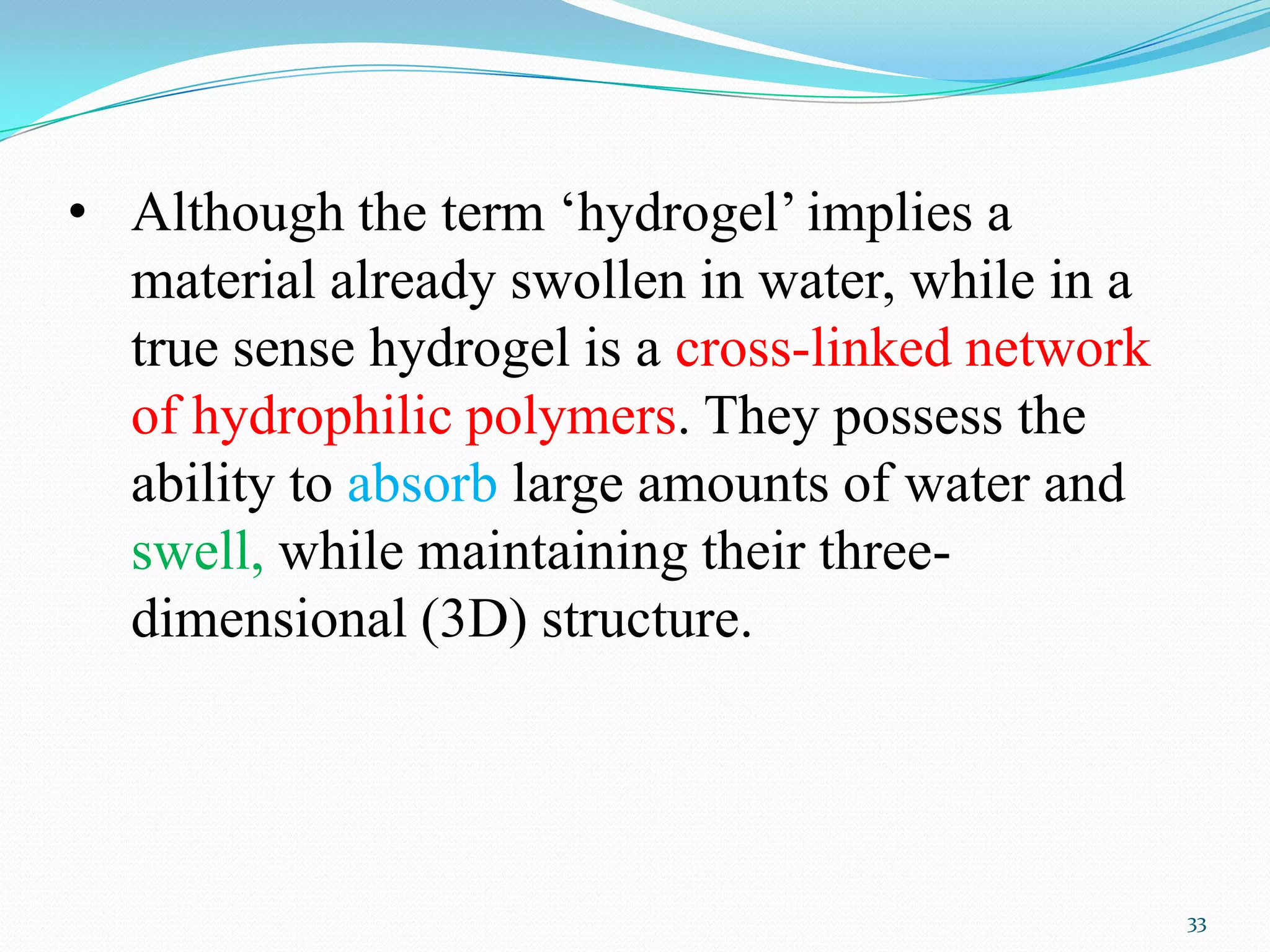 • Although the term ‘hydrogel’ implies a material already swollen in water, while in a true sense hydrogel is a cross-linked network of hydrophilic polymers. They possess the ability to absorb large amounts of water and swell, while maintaining their three-dimensional (3D) structure.

33